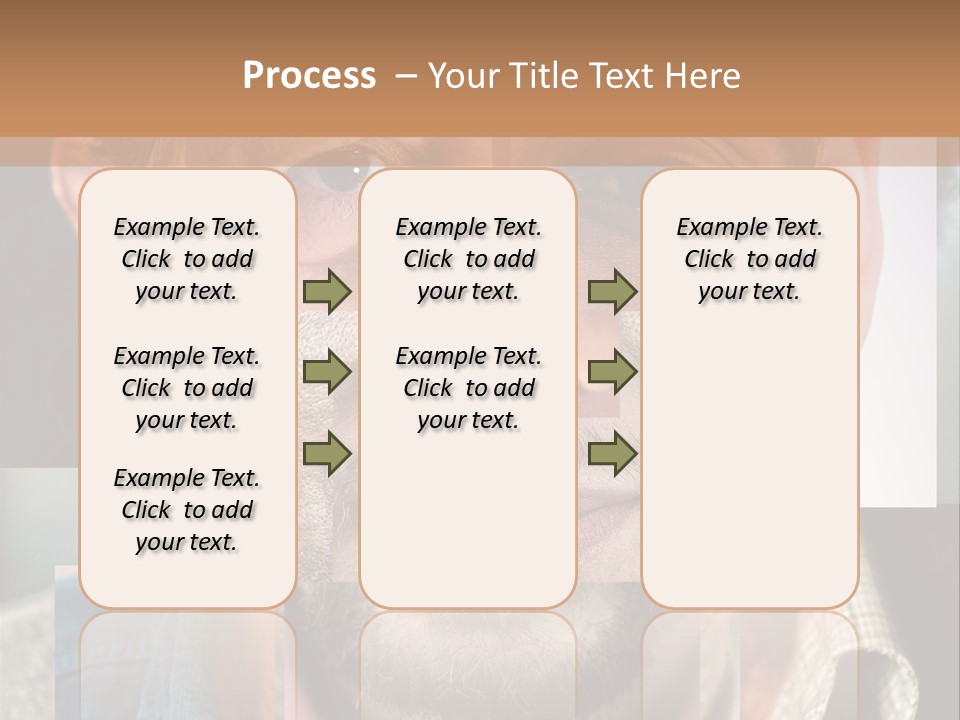 Process – Your Title Text Here

Example Text. Click to add your text.

Example Text. Click to add your text.

Example Text. Click to add your text.

Example Text. Click to add your text.

Example Text. Click to add your text.

Example Text. Click to add your text.